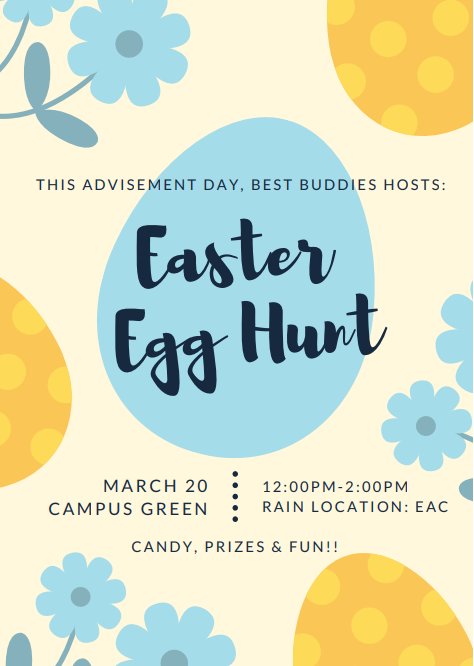 THIS ADVISEMENT DAY, BEST BUDDIES HOSTS:

Easter Egg Hunt

MARCH 20
CAMPUS GREEN

12:00PM-2:00PM
RAIN LOCATION: EAC

CANDY, PRIZES & FUN!!